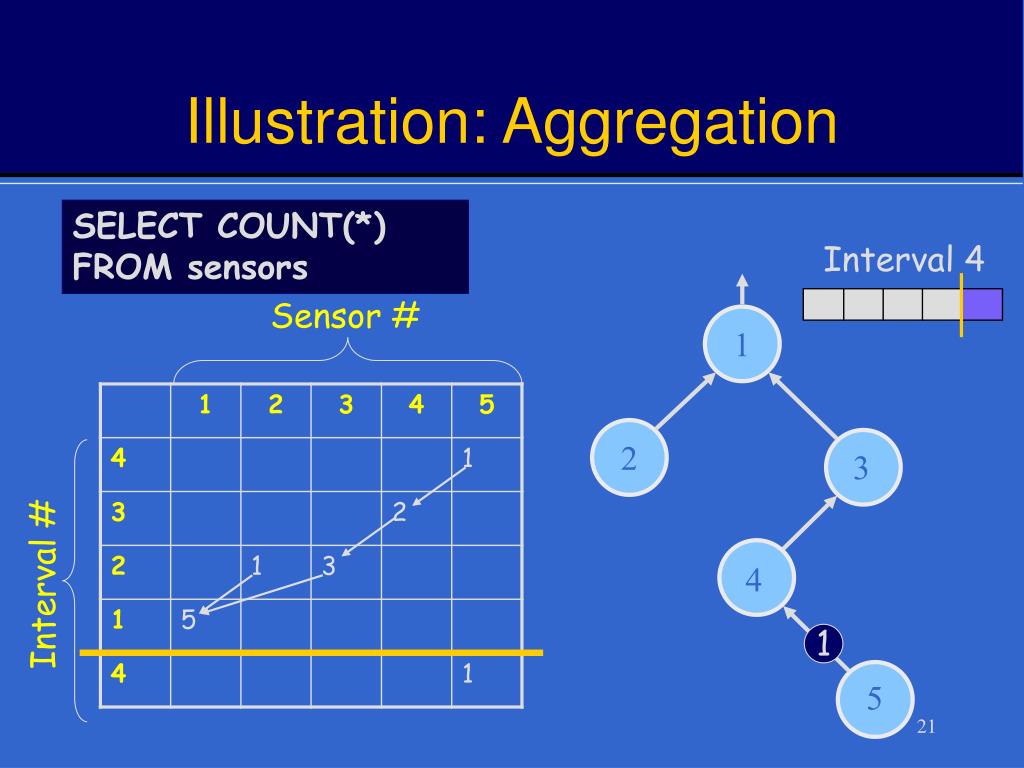 Illustration: Aggregation

SELECT COUNT(*)
FROM sensors

Sensor #

Interval #

| | 1 | 2 | 3 | 4 | 5 |
|---|---|---|---|---|---|
| 4 | | | | | 1 |
| 3 | | | | 2 | |
| 2 | | 1 | 3 | | |
| 1 | 5 | | | | |
| 4 | | | | | 1 |

Interval 4

1
2
3
4
1
5

21